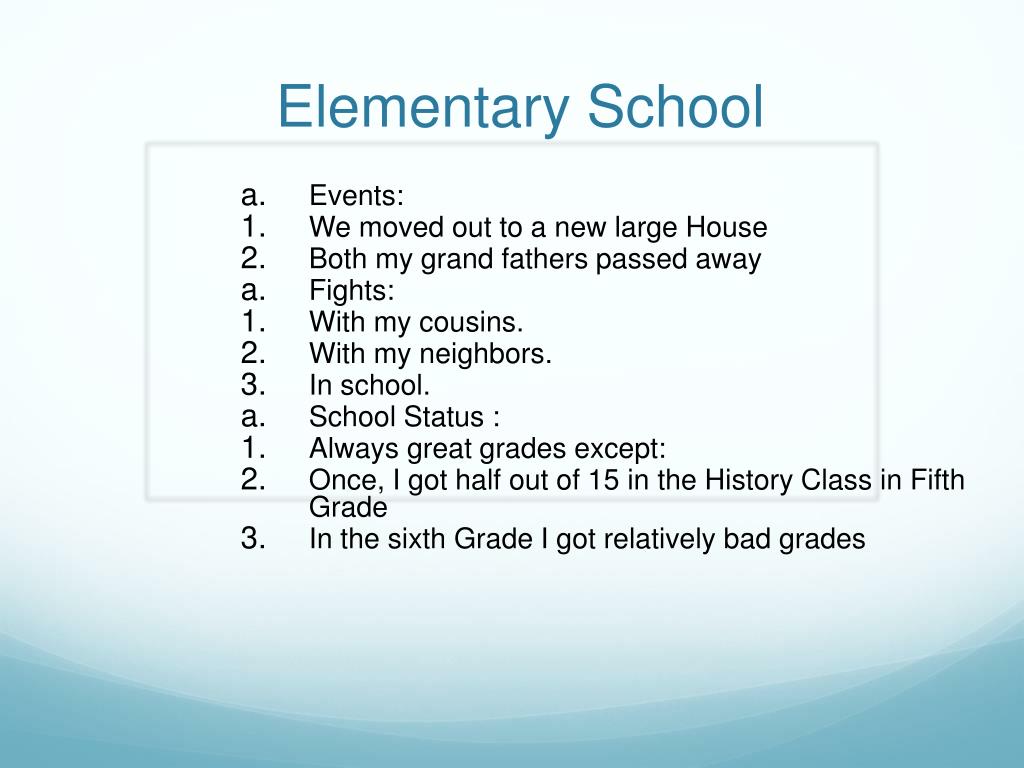 Elementary School

a. Events:
1. We moved out to a new large House
2. Both my grand fathers passed away
a. Fights:
1. With my cousins.
2. With my neighbors.
3. In school.
a. School Status :
1. Always great grades except:
2. Once, I got half out of 15 in the History Class in Fifth Grade
3. In the sixth Grade I got relatively bad grades